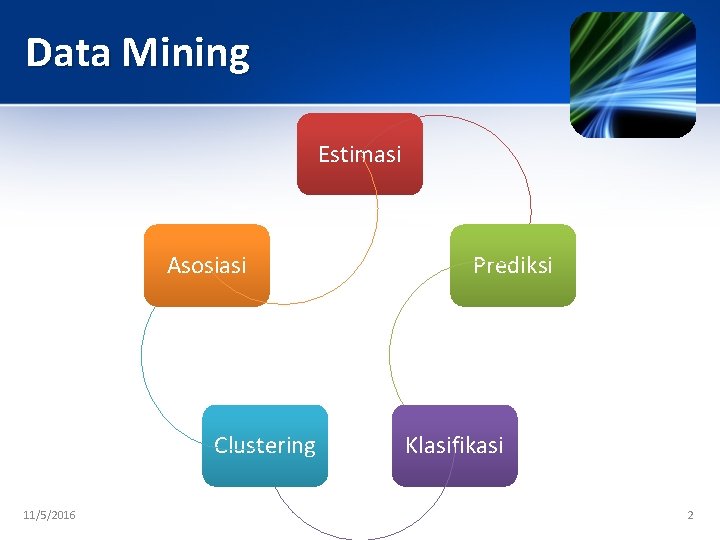 Data Mining

Estimasi

Prediksi

Klasifikasi

Clustering

Asosiasi

11/5/2016

2